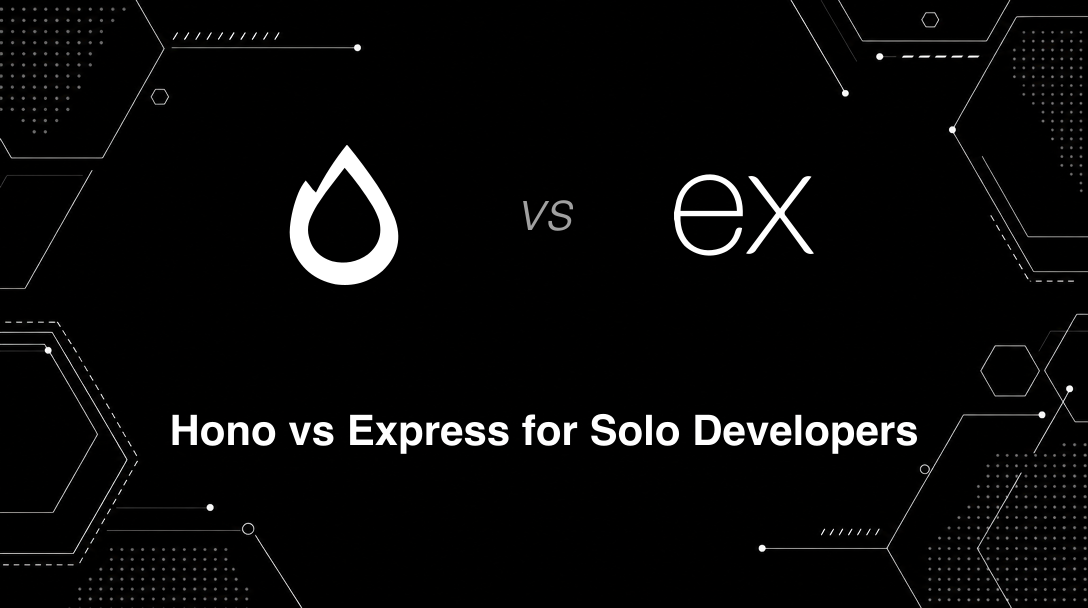 vs

ex

Hono vs Express for Solo Developers